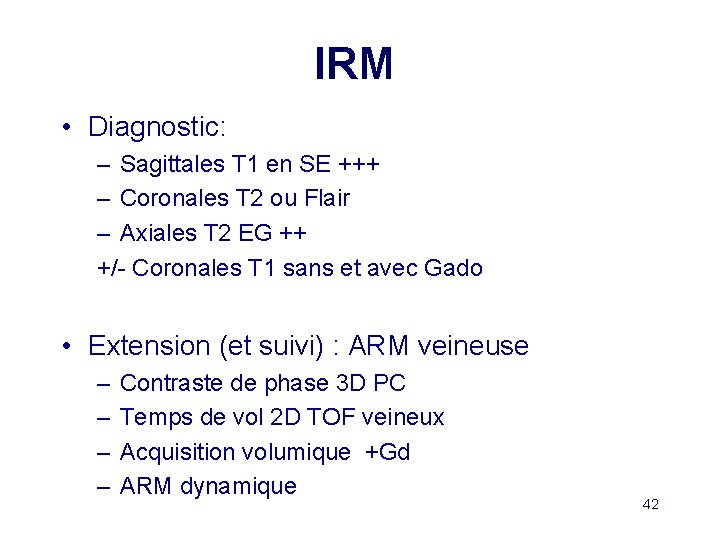 IRM

• Diagnostic:
– Sagittales T1 en SE +++
– Coronales T2 ou Flair
– Axiales T2 EG ++
+/- Coronales T1 sans et avec Gado

• Extension (et suivi) : ARM veineuse
– Contraste de phase 3D PC
– Temps de vol 2D TOF veineux
– Acquisition volumique +Gd
– ARM dynamique

42